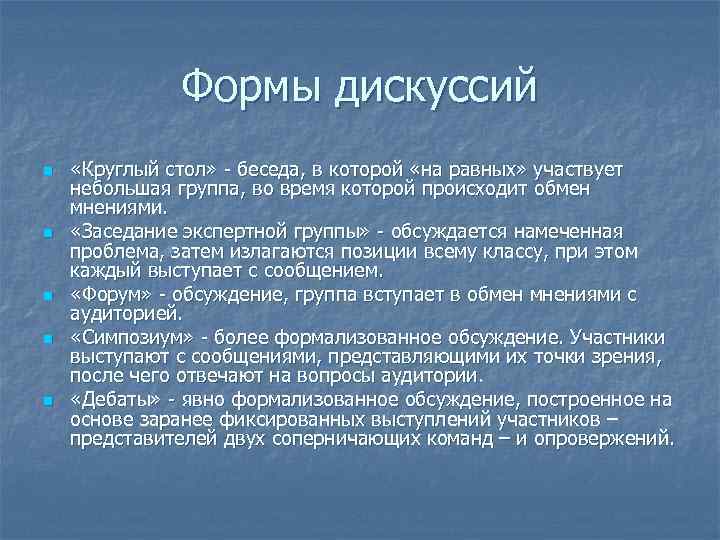 Формы дискуссий

«Круглый стол» - беседа, в которой «на равных» участвует небольшая группа, во время которой происходит обмен мнениями.

«Заседание экспертной группы» - обсуждается намеченная проблема, затем излагаются позиции всему классу, при этом каждый выступает с сообщением.

«Форум» - обсуждение, группа вступает в обмен мнениями с аудиторией.

«Симпозиум» - более формализованное обсуждение. Участники выступают с сообщениями, представляющими их точки зрения, после чего отвечают на вопросы аудитории.

«Дебаты» - явно формализованное обсуждение, построенное на основе заранее фиксированных выступлений участников – представителей двух соперничающих команд – и опровержений.